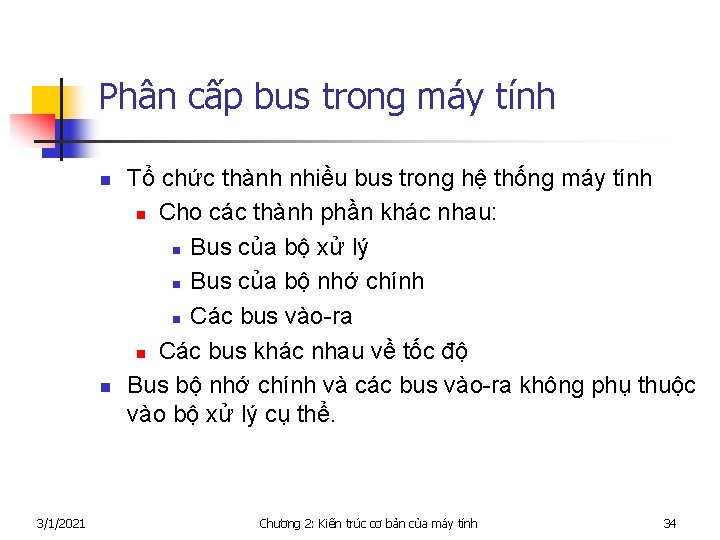 Phân cấp bus trong máy tính

- Tổ chức thành nhiều bus trong hệ thống máy tính
  - Cho các thành phần khác nhau:
    - Bus của bộ xử lý
    - Bus của bộ nhớ chính
    - Các bus vào-ra
  - Các bus khác nhau về tốc độ
- Bus bộ nhớ chính và các bus vào-ra không phụ thuộc vào bộ xử lý cụ thể.

3/1/2021 Chương 2: Kiến trúc cơ bản của máy tính 34